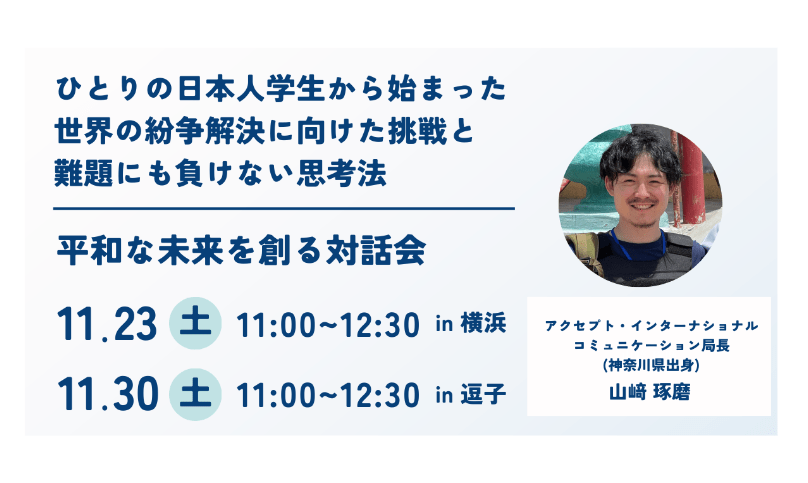 ひとりの日本人学生から始まった
世界の紛争解決に向けた挑戦と
難題にも負けない思考法

平和な未来を創る対話会

11.23 土 11:00~12:30 in 横浜

11.30 土 11:00~12:30 in 逗子

アクセプト・インターナショナル
コミュニケーション局長
(神奈川県出身)
山﨑 琢磨